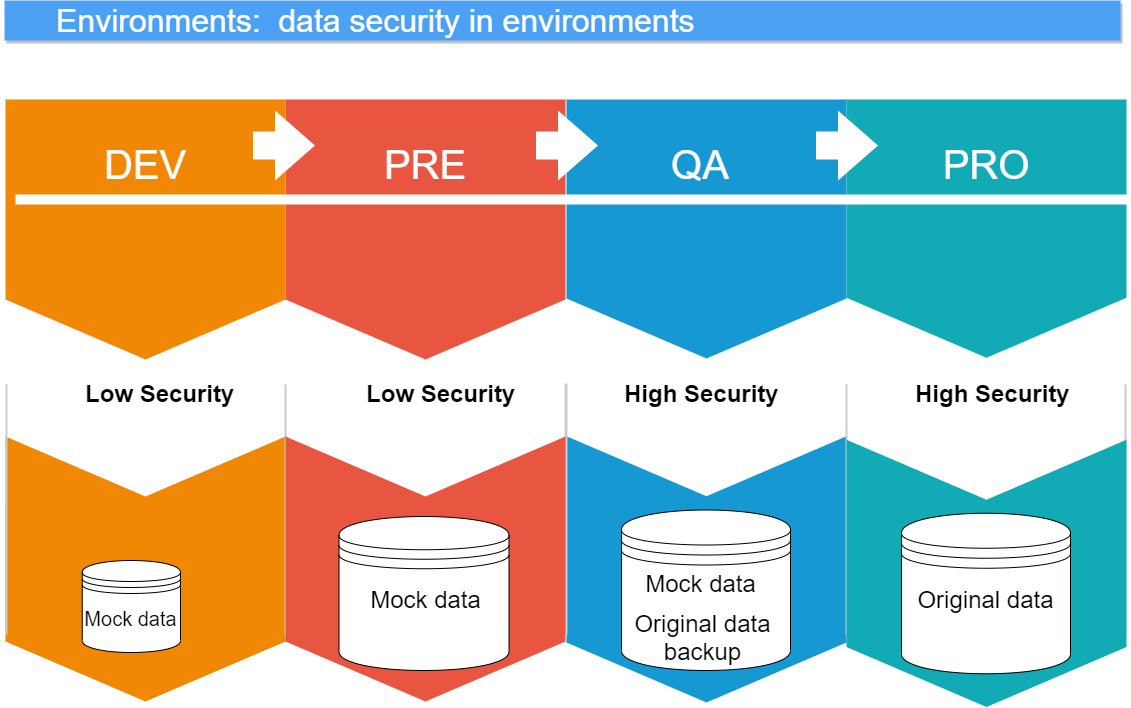 Environments: data security in environments

DEV

PRE

QA

PRO

Low Security

Low Security

High Security

High Security

Mock data

Mock data

Mock data

Original data backup

Original data